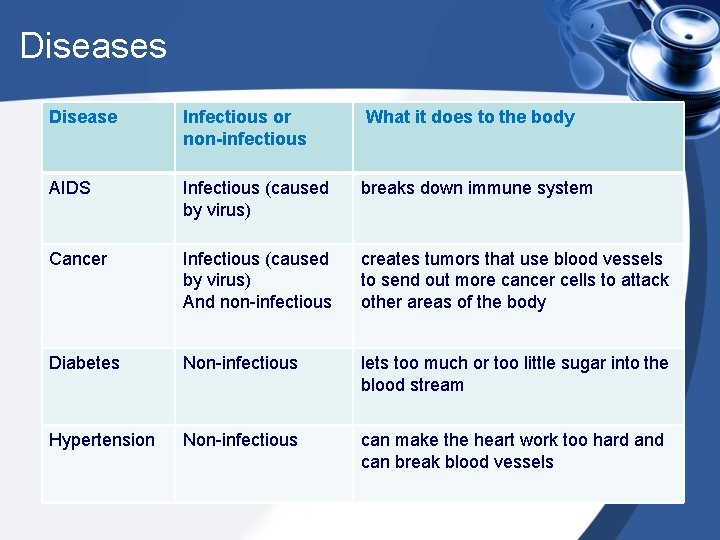 Diseases

| Disease | Infectious or non-infectious | What it does to the body |
|---|---|---|
| AIDS | Infectious (caused by virus) | breaks down immune system |
| Cancer | Infectious (caused by virus) And non-infectious | creates tumors that use blood vessels to send out more cancer cells to attack other areas of the body |
| Diabetes | Non-infectious | lets too much or too little sugar into the blood stream |
| Hypertension | Non-infectious | can make the heart work too hard and can break blood vessels |